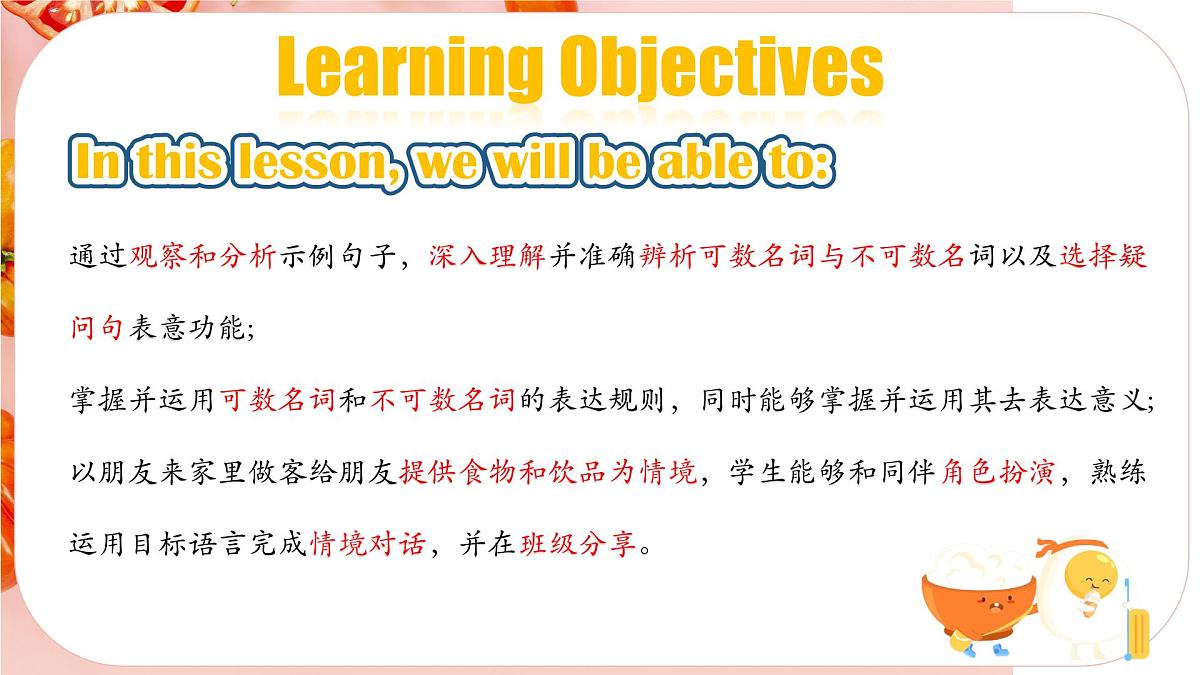 Learning Objectives

In this lesson, we will be able to:

通过观察和分析示例句子，深入理解并准确辨析可数名词与不可数名词以及选择疑问句表意功能;

掌握并运用可数名词和不可数名词的表达规则，同时能够掌握并运用其去表达意义;

以朋友来家里做客给朋友提供食物和饮品为情境，学生能够和同伴角色扮演，熟练运用目标语言完成情境对话，并在班级分享。